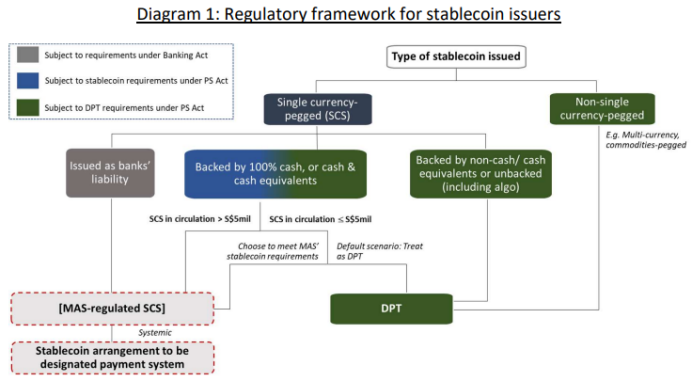 Diagram 1: Regulatory framework for stablecoin issuers

Subject to requirements under Banking Act

Subject to stablecoin requirements under PS Act

Subject to DPT requirements under PS Act

Type of stablecoin issued

Single currency-pegged (SCS)

Non-single currency-pegged

E.g. Multi-currency, commodities-pegged

Issued as banks' liability

Backed by 100% cash, or cash & cash equivalents

Backed by non-cash/ cash equivalents or unbacked (including algo)

SCS in circulation > S$5mil

SCS in circulation ≤ S$5mil

Choose to meet MAS' stablecoin requirements

Default scenario: Treat as DPT

[MAS-regulated SCS]

DPT

Systemic

Stablecoin arrangement to be designated payment system